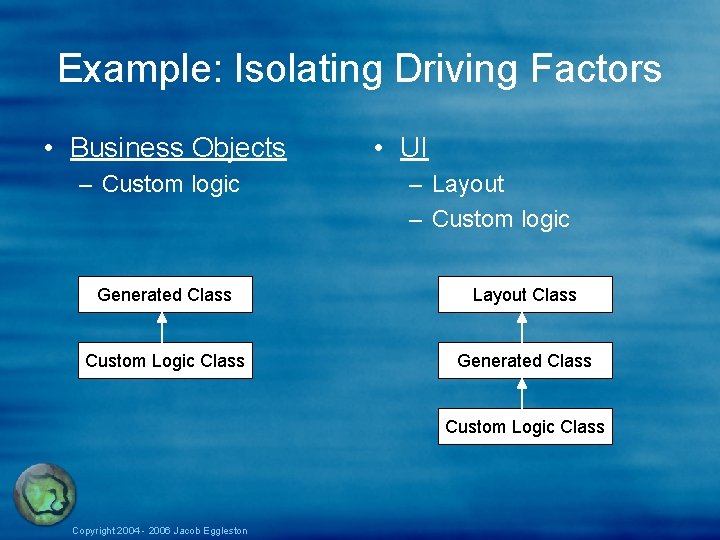 Example: Isolating Driving Factors

• Business Objects
– Custom logic

Generated Class

Custom Logic Class

• UI
– Layout
– Custom logic

Layout Class

Generated Class

Custom Logic Class

Copyright 2004 - 2006 Jacob Eggleston